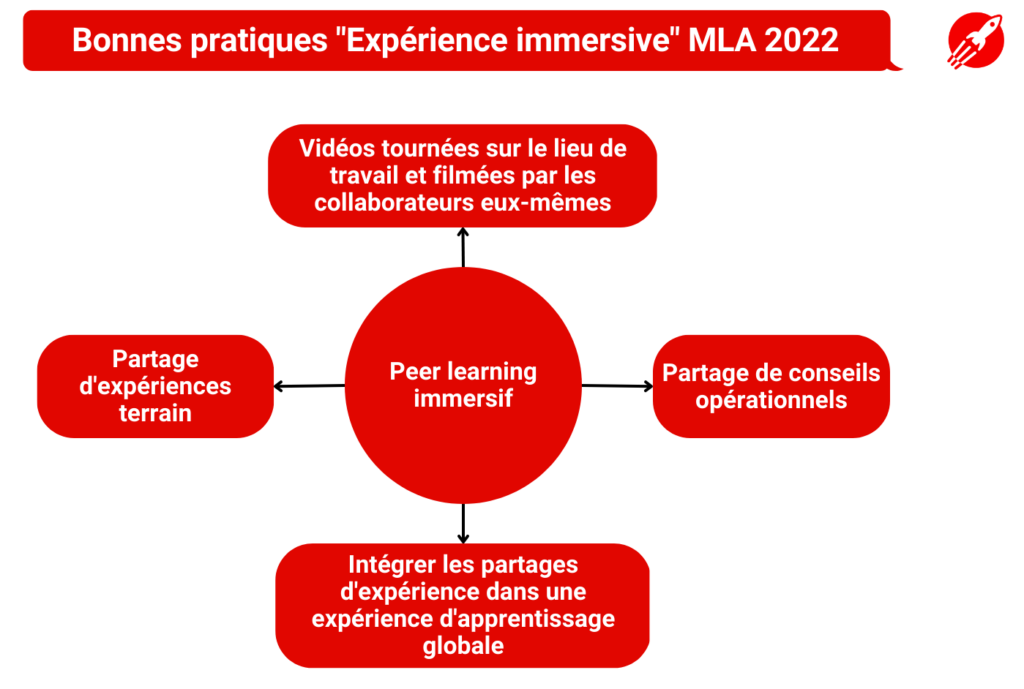 Bonnes pratiques "Expérience immersive" MLA 2022

Vidéos tournées sur le lieu de travail et filmées par les collaborateurs eux-mêmes

Partage d'expériences terrain

Peer learning immersif

Partage de conseils opérationnels

Intégrer les partages d'expérience dans une expérience d'apprentissage globale